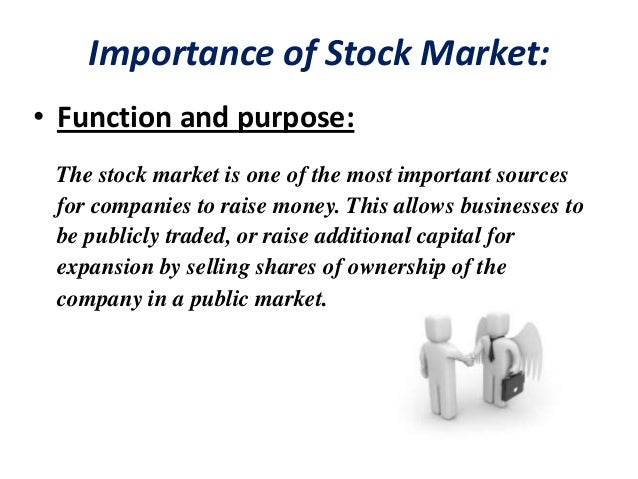 Importance of Stock Market:

• Function and purpose:

The stock market is one of the most important sources for companies to raise money. This allows businesses to be publicly traded, or raise additional capital for expansion by selling shares of ownership of the company in a public market.